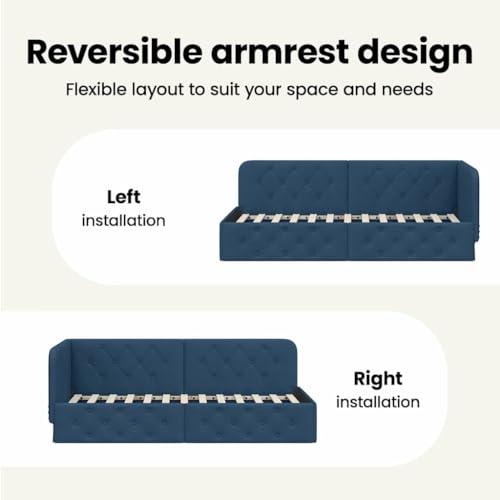 Reversible armrest design

Flexible layout to suit your space and needs

Left
installation

Right
installation